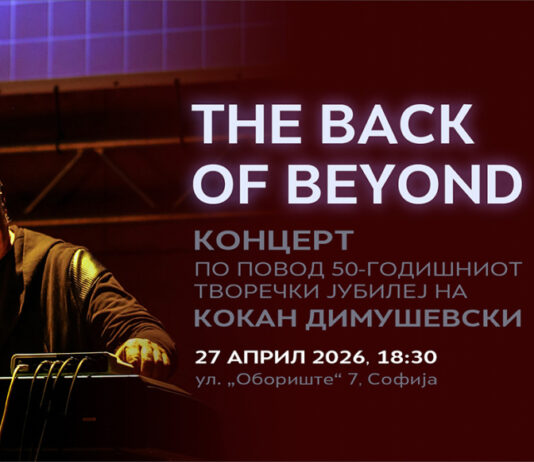 THE BACK OF BEYOND

КОНЦЕРТ
ПО ПОВОД 50-ГОДИШНИОТ ТВОРЕЧКИ ЈУБИЛЕЈ НА
КОКАН ДИМУШЕВСКИ

27 АПРИЛ 2026, 18:30
ул. „Оборище“ 7, Софија